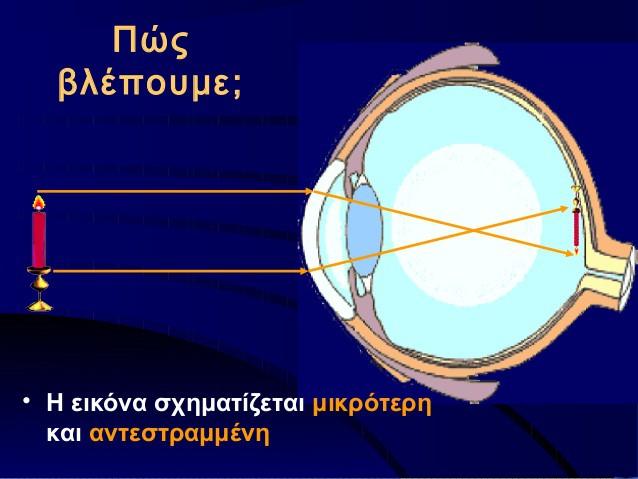 Πώς βλέπουμε;

• Η εικόνα σχηματίζεται μικρότερη και αντεστραμμένη